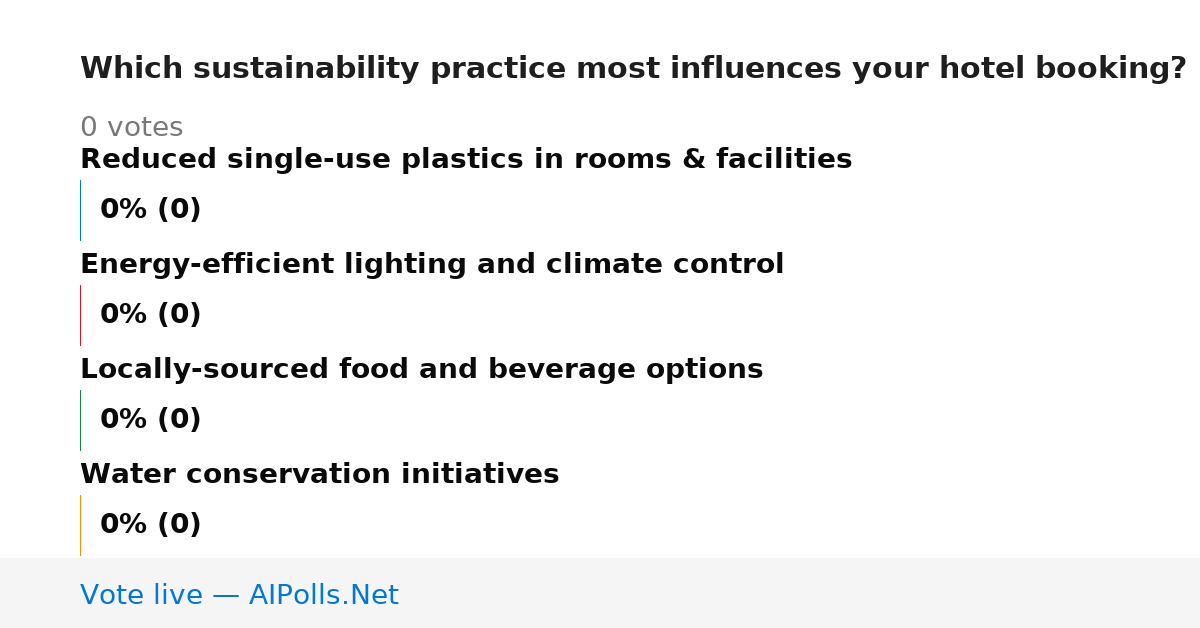 Which sustainability practice most influences your hotel booking?

0 votes

Reduced single-use plastics in rooms & facilities

0% (0)

Energy-efficient lighting and climate control

0% (0)

Locally-sourced food and beverage options

0% (0)

Water conservation initiatives

0% (0)

Vote live — AIPolls.Net